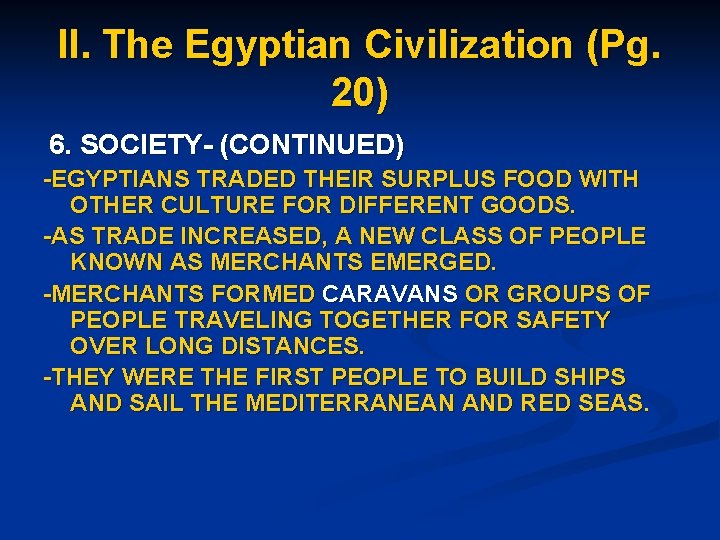 II. The Egyptian Civilization (Pg. 20)

6. SOCIETY- (CONTINUED)

-EGYPTIANS TRADED THEIR SURPLUS FOOD WITH OTHER CULTURE FOR DIFFERENT GOODS.

-AS TRADE INCREASED, A NEW CLASS OF PEOPLE KNOWN AS MERCHANTS EMERGED.

-MERCHANTS FORMED CARAVANS OR GROUPS OF PEOPLE TRAVELING TOGETHER FOR SAFETY OVER LONG DISTANCES.

-THEY WERE THE FIRST PEOPLE TO BUILD SHIPS AND SAIL THE MEDITERRANEAN AND RED SEAS.